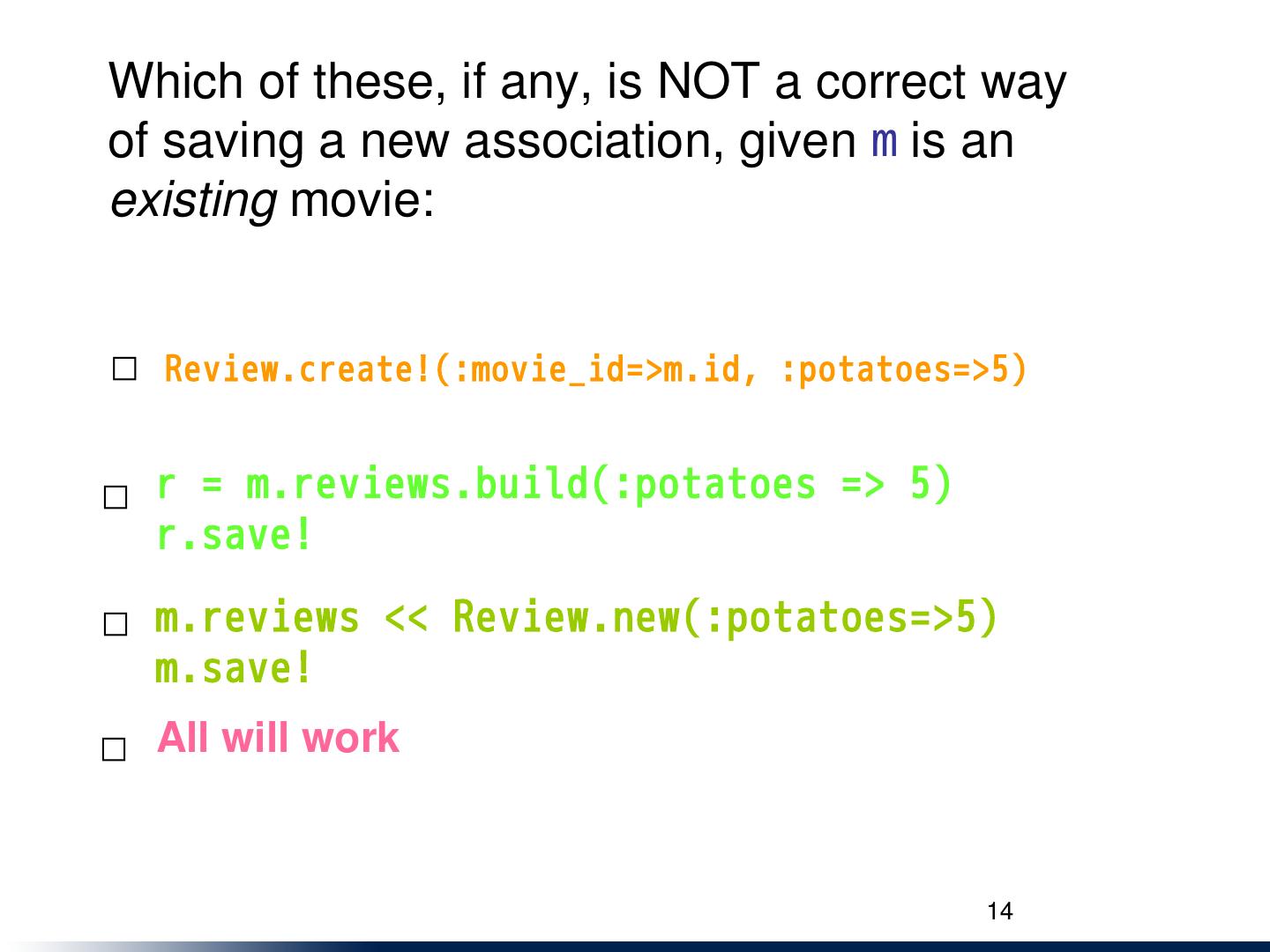 Which of these, if any, is NOT a correct way of saving a new association, given m is an existing movie:

☐ Review.create!(:movie_id=>m.id, :potatoes=>5)

☐ r = m.reviews.build(:potatoes => 5)
r.save!

☐ m.reviews << Review.new(:potatoes=>5)
m.save!

☐ All will work

14